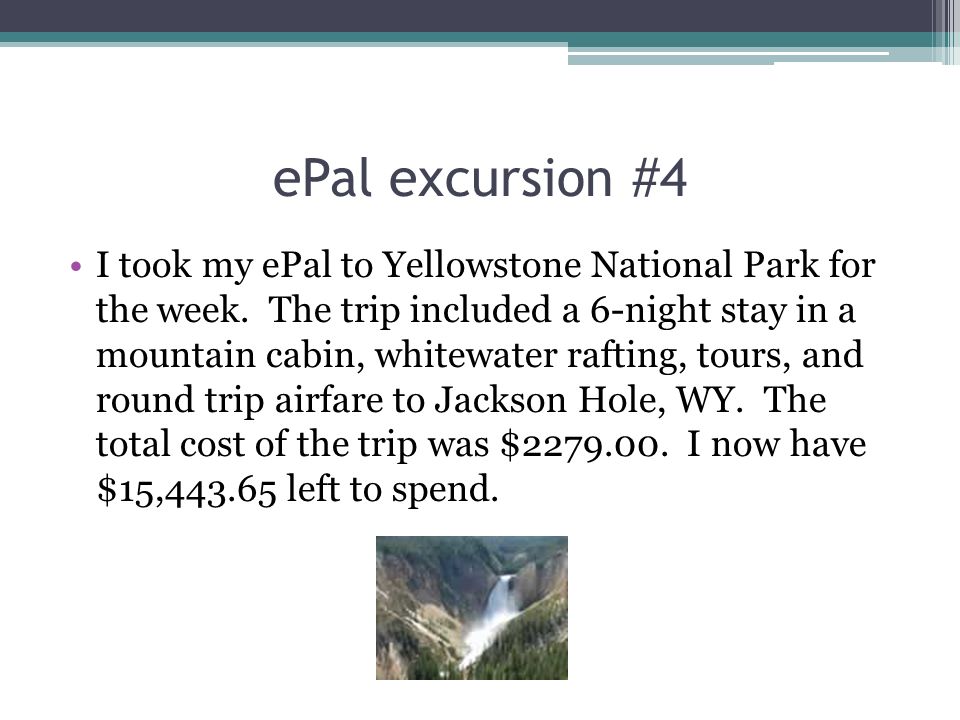 ePal excursion #4

• I took my ePal to Yellowstone National Park for the week. The trip included a 6-night stay in a mountain cabin, whitewater rafting, tours, and round trip airfare to Jackson Hole, WY. The total cost of the trip was \$2279.00. I now have \$15,443.65 left to spend.